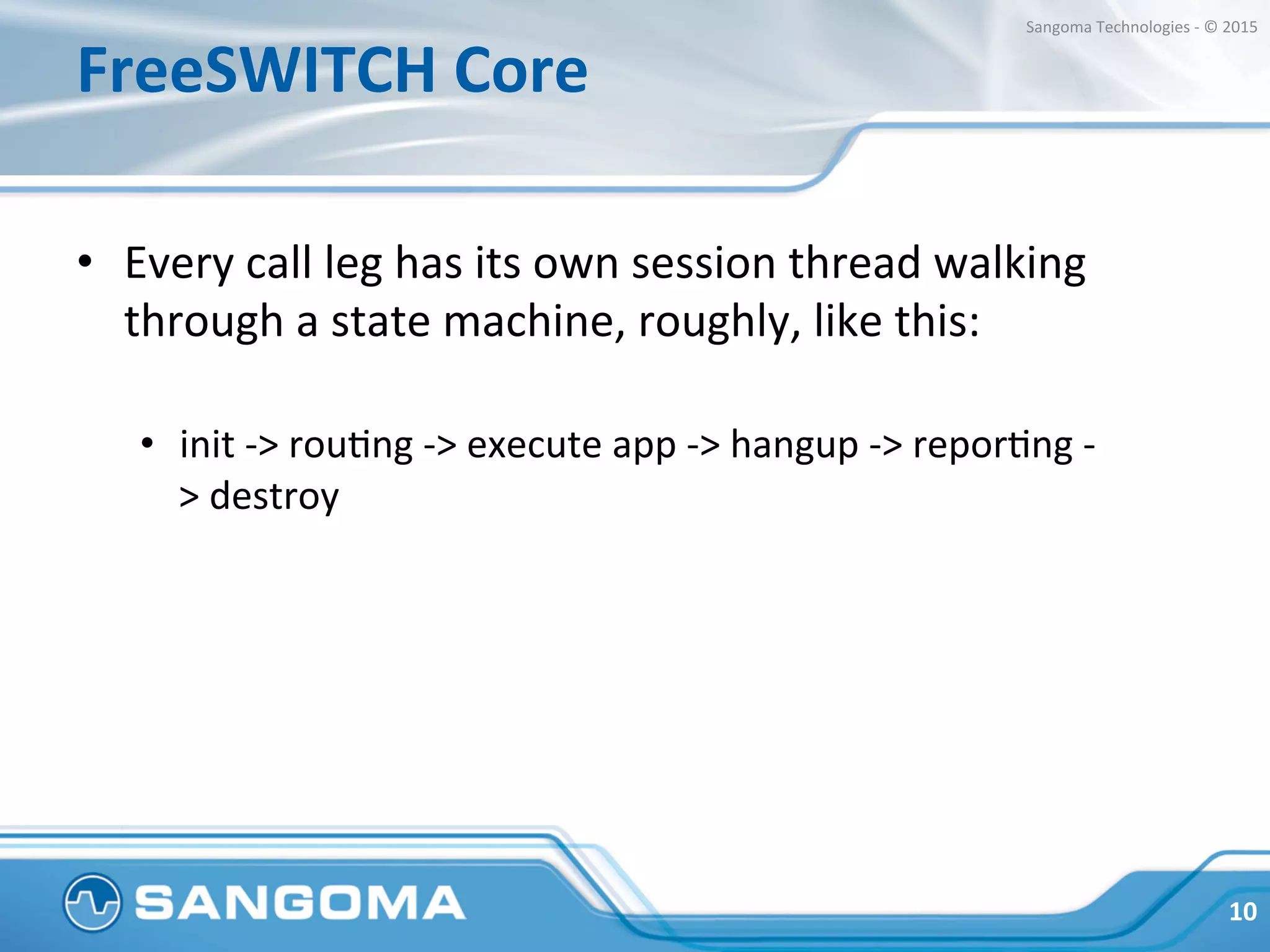 Sangoma Technologies - © 2015

FreeSWITCH Core

• Every call leg has its own session thread walking through a state machine, roughly, like this:

• init -> routing -> execute app -> hangup -> reporting -> destroy

SANGOMA

10